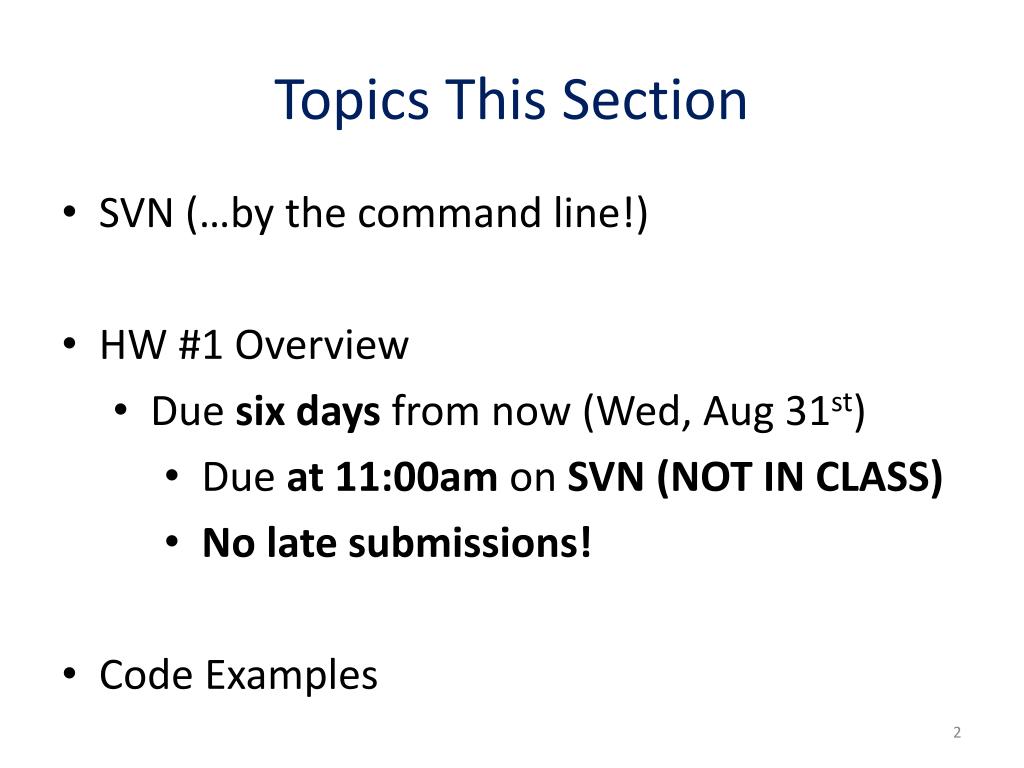 Topics This Section

• SVN (…by the command line!)

• HW #1 Overview
  • Due six days from now (Wed, Aug 31$^{st}$)
    • Due at 11:00am on SVN (NOT IN CLASS)
    • No late submissions!

• Code Examples

2